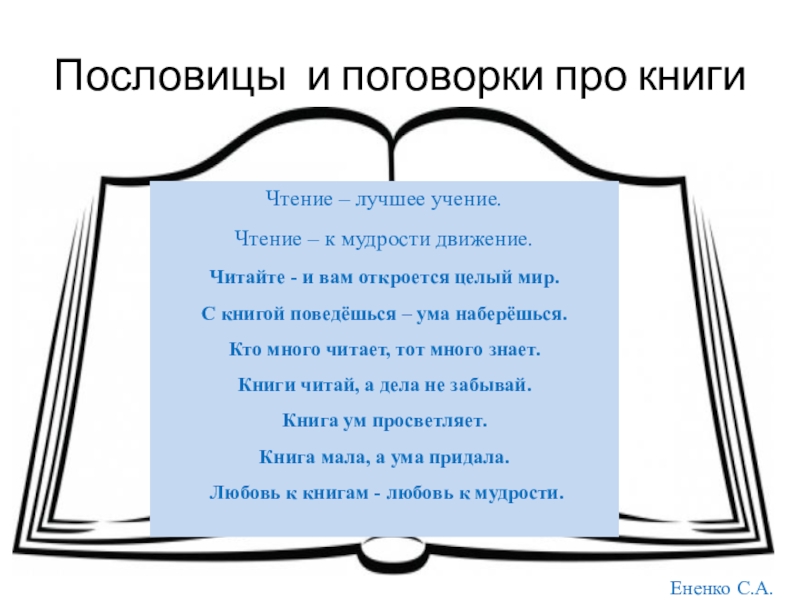 Пословицы и поговорки про книги

Чтение – лучшее учение.

Чтение – к мудрости движение.

Читайте - и вам откроется целый мир.

С книгой поведёшься – ума наберёшься.

Кто много читает, тот много знает.

Книги читай, а дела не забывай.

Книга ум просветляет.

Книга мала, а ума придала.

Любовь к книгам - любовь к мудрости.

Ененко С.А.